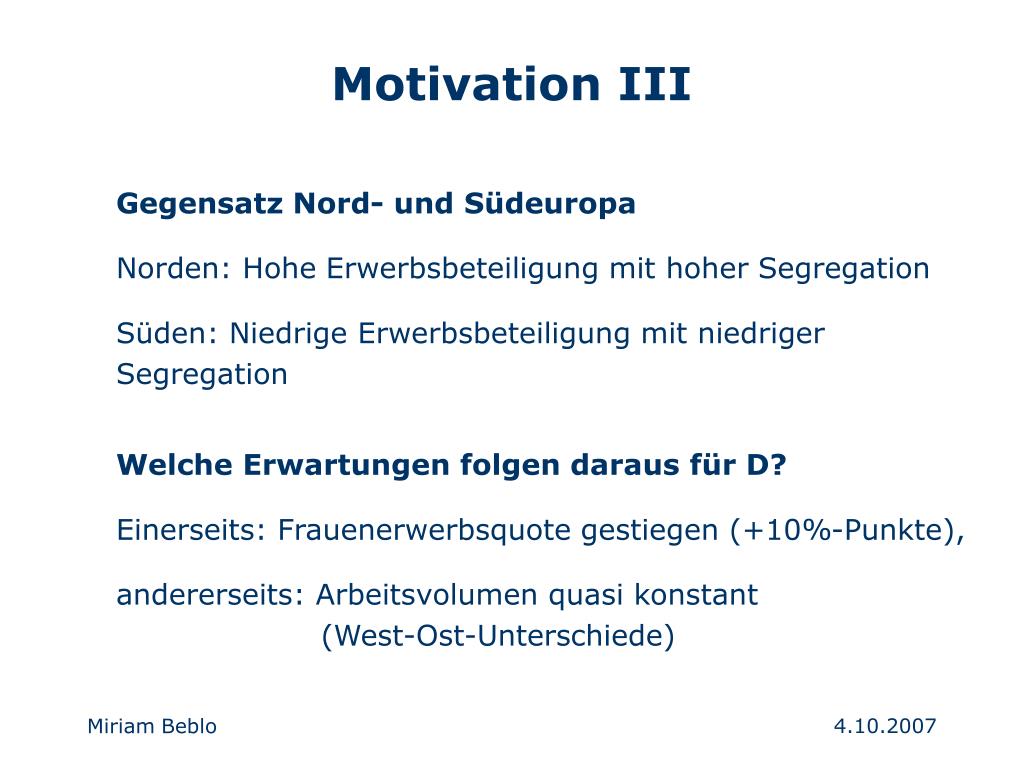 Motivation III

Gegensatz Nord- und Südeuropa

Norden: Hohe Erwerbsbeteiligung mit hoher Segregation

Süden: Niedrige Erwerbsbeteiligung mit niedriger Segregation

Welche Erwartungen folgen daraus für D?

Einerseits: Frauenerwerbsquote gestiegen (+10%-Punkte),

andererseits: Arbeitsvolumen quasi konstant (West-Ost-Unterschiede)

Miriam Beblo

4.10.2007